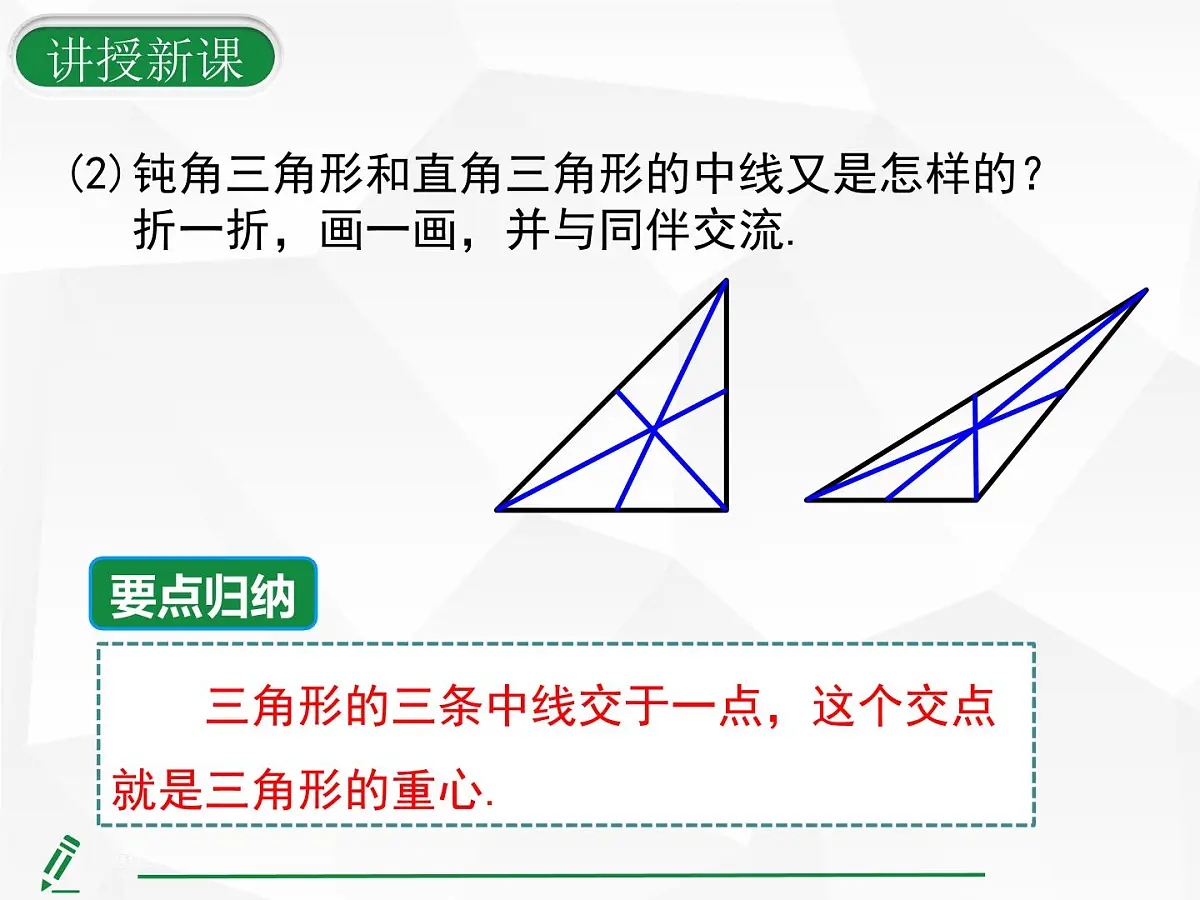 讲授新课

(2)钝角三角形和直角三角形的中线又是怎样的？折一折，画一画，并与同伴交流.

要点归纳

三角形的三条中线交于一点，这个交点就是三角形的重心.